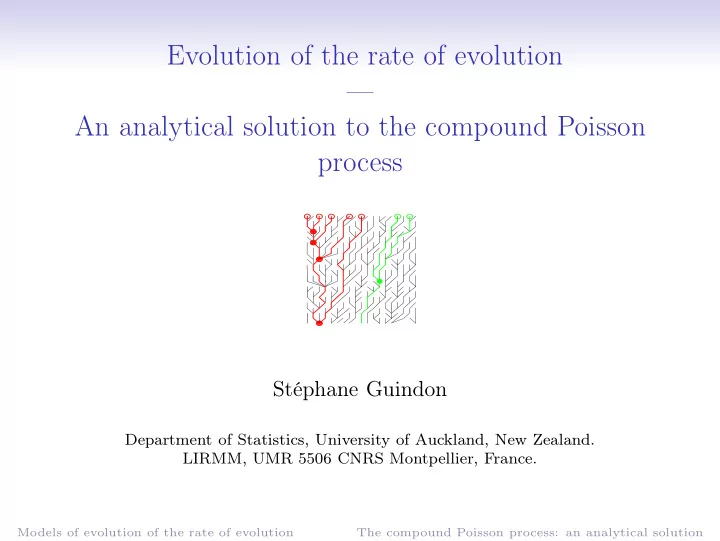 Evolution of the rate of evolution

—

An analytical solution to the compound Poisson process

Stéphane Guindon

Department of Statistics, University of Auckland, New Zealand.
LIRMM, UMR 5506 CNRS Montpellier, France.

Models of evolution of the rate of evolution The compound Poisson process: an analytical solution